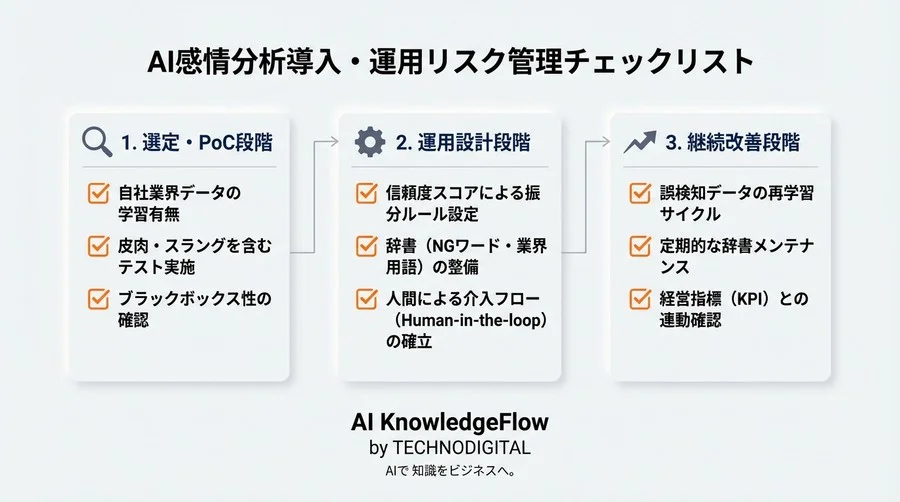 AI感情分析導入・運用リスク管理チェックリスト

1. 選定・PoC段階

自社業界データの学習有無

皮肉・スラングを含むテスト実施

ブラックボックス性の確認

2. 運用設計段階

信頼度スコアによる振分ルール設定

辞書（NGワード・業界用語）の整備

人間による介入フロー（Human-in-the-loop）の確立

3. 継続改善段階

誤検知データの再学習サイクル

定期的な辞書メンテナンス

経営指標（KPI）との連動確認

AI KnowledgeFlow
by TECHNODIGITAL
AIで 知識をビジネスへ。